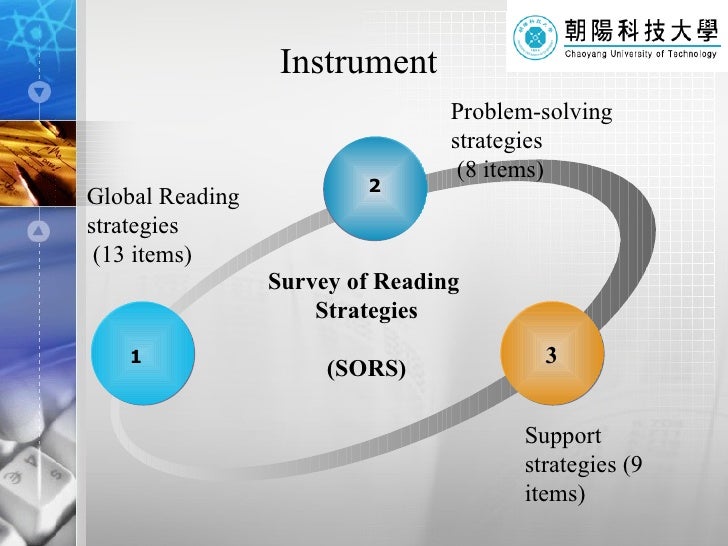 朝陽科技大學
Chaoyang University of Technology

Instrument

Problem-solving strategies (8 items)

2

Global Reading strategies (13 items)

Survey of Reading Strategies

(SORS)

1

3

Support strategies (9 items)